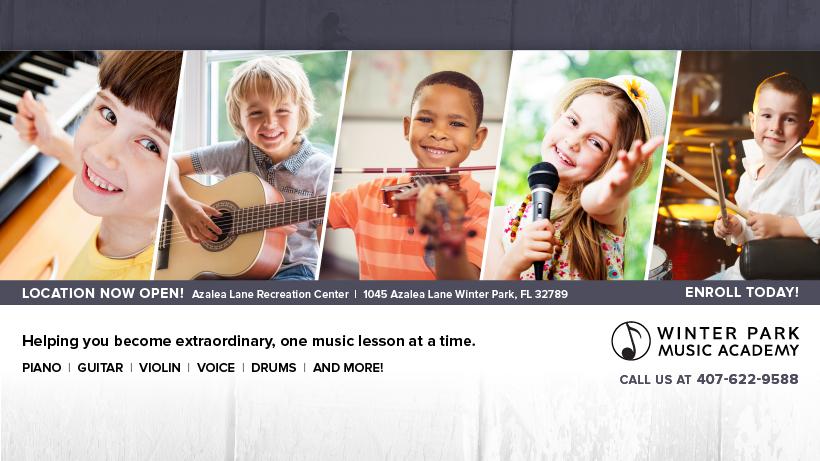 LOCATION NOW OPEN! Azalea Lane Recreation Center | 1045 Azalea Lane Winter Park, FL 32789

ENROLL TODAY!

Helping you become extraordinary, one music lesson at a time.

PIANO | GUITAR | VIOLIN | VOICE | DRUMS | AND MORE!

WINTER PARK MUSIC ACADEMY

CALL US AT 407-622-9588